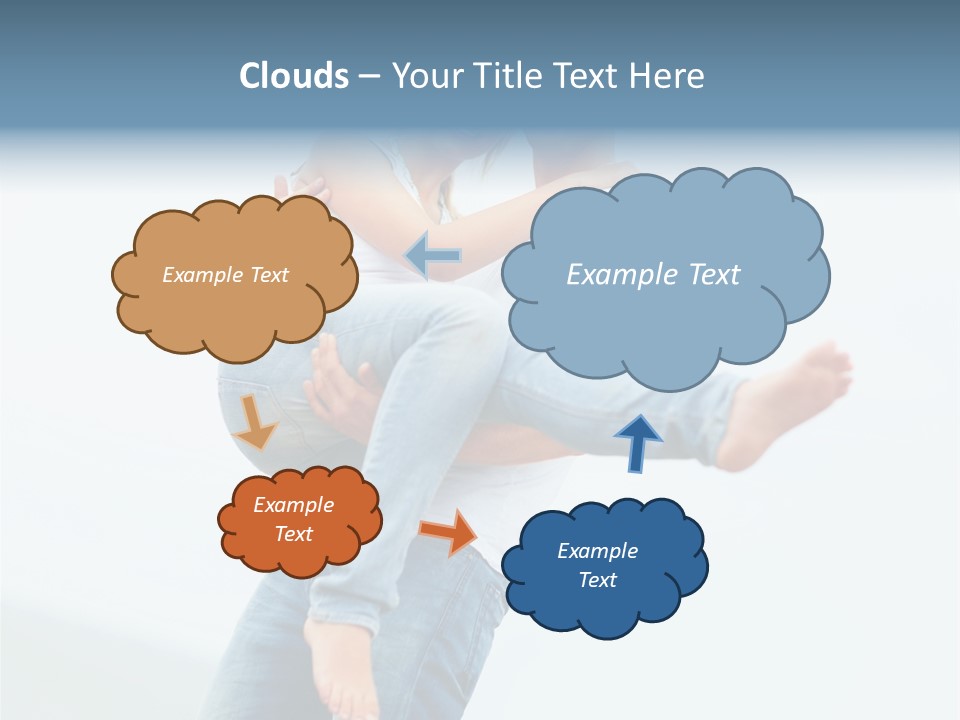 Clouds – Your Title Text Here

Example Text

Example Text

Example Text

Example Text